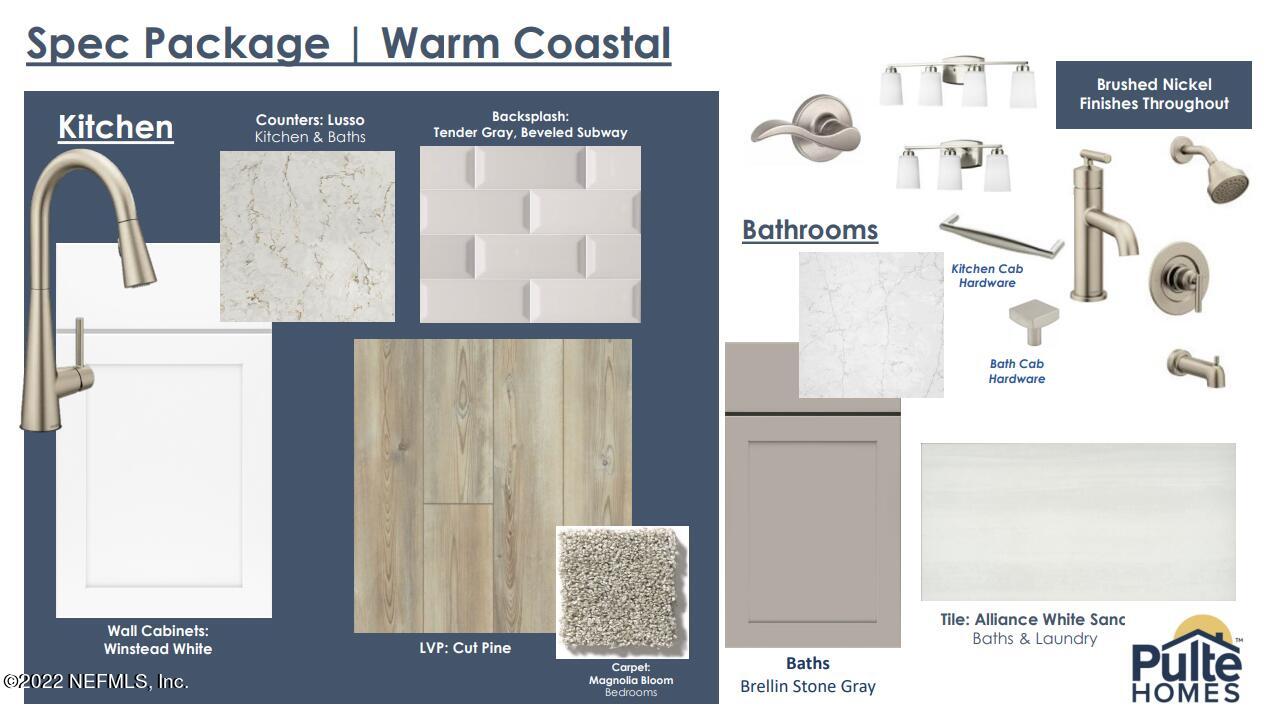 Spec Package | Warm Coastal

Kitchen

Counters: Lusso
Kitchen & Baths

Backsplash:
Tender Gray, Beveled Subway

Wall Cabinets:
Winstead White

LVP: Cut Pine

Carpet:
Magnolia Bloom
Bedrooms

©2022 NEFMLS, Inc.

Brushed Nickel Finishes Throughout

Bathrooms

Kitchen Cab Hardware

Bath Cab Hardware

Baths
Brellin Stone Gray

Tile: Alliance White Sanc
Baths & Laundry

Pulte HOMES